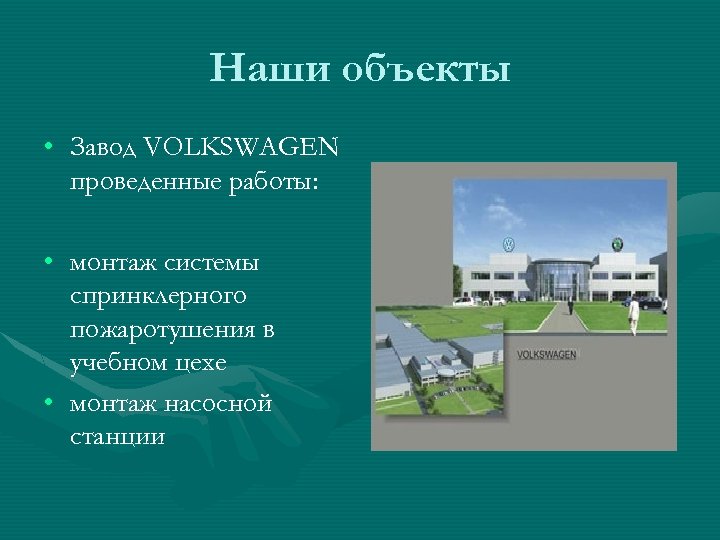 Наши объекты

• Завод VOLKSWAGEN проведенные работы:

• монтаж системы спринклерного пожаротушения в учебном цехе
• монтаж насосной станции

VOLKSWAGEN